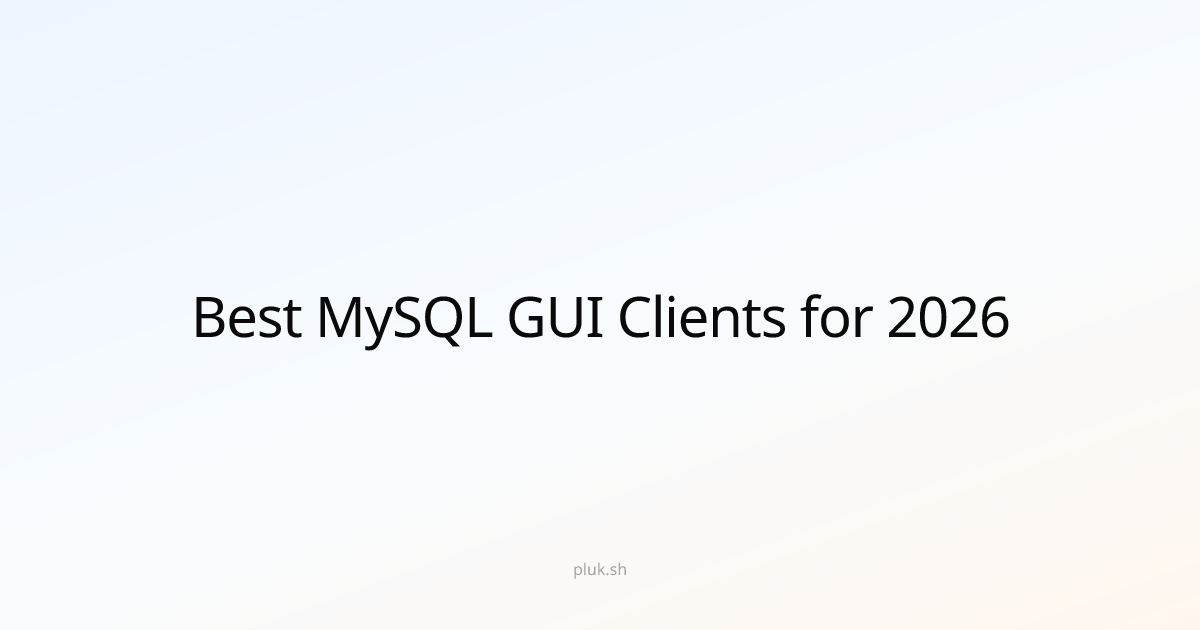 Best MySQL GUI Clients for 2026

pluk.sh